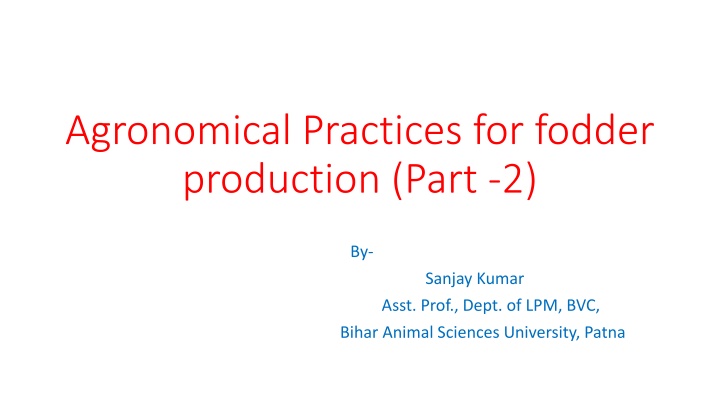 Agronomical Practices for fodder production (Part -2)

By-

Sanjay Kumar

Asst. Prof., Dept. of LPM, BVC,

Bihar Animal Sciences University, Patna